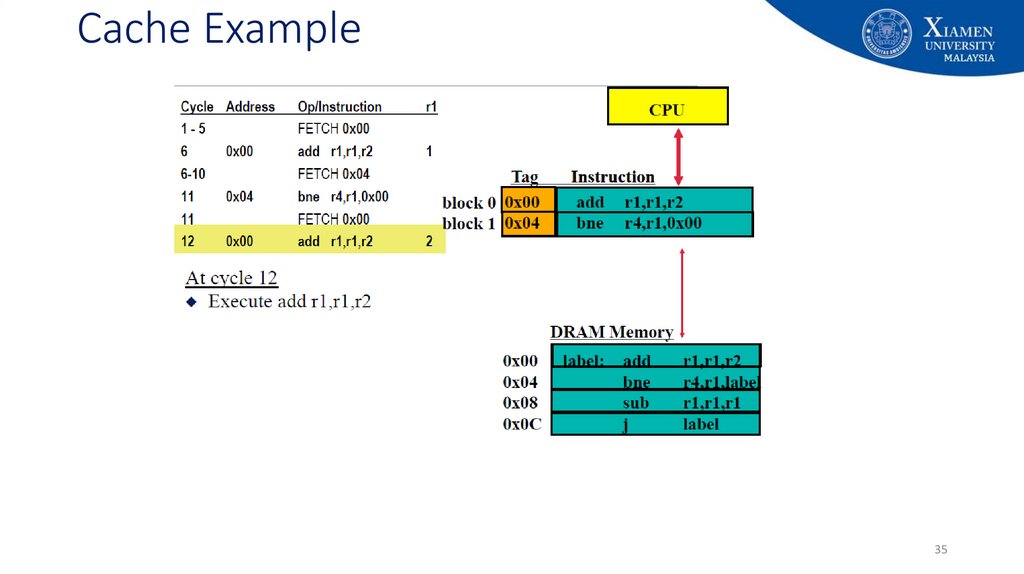 Cache Example

XIAMEN UNIVERSITY MALAYSIA

| Cycle | Address | Op/Instruction | r1 |
|---|---|---|---|
| 1 - 5 | | FETCH 0x00 | |
| 6 | 0x00 | add r1,r1,r2 | 1 |
| 6-10 | | FETCH 0x04 | |
| 11 | 0x04 | bne r4,r1,0x00 | |
| 11 | | FETCH 0x00 | |
| 12 | 0x00 | add r1,r1,r2 | 2 |

At cycle 12
◆ Execute add r1,r1,r2

CPU

| | Tag | Instruction |
|---|---|---|
| block 0 | 0x00 | add r1,r1,r2 |
| block 1 | 0x04 | bne r4,r1,0x00 |

DRAM Memory

| | | | |
|---|---|---|---|
| 0x00 | label: | add | r1,r1,r2 |
| 0x04 | | bne | r4,r1,label |
| 0x08 | | sub | r1,r1,r1 |
| 0x0C | | j | label |

35